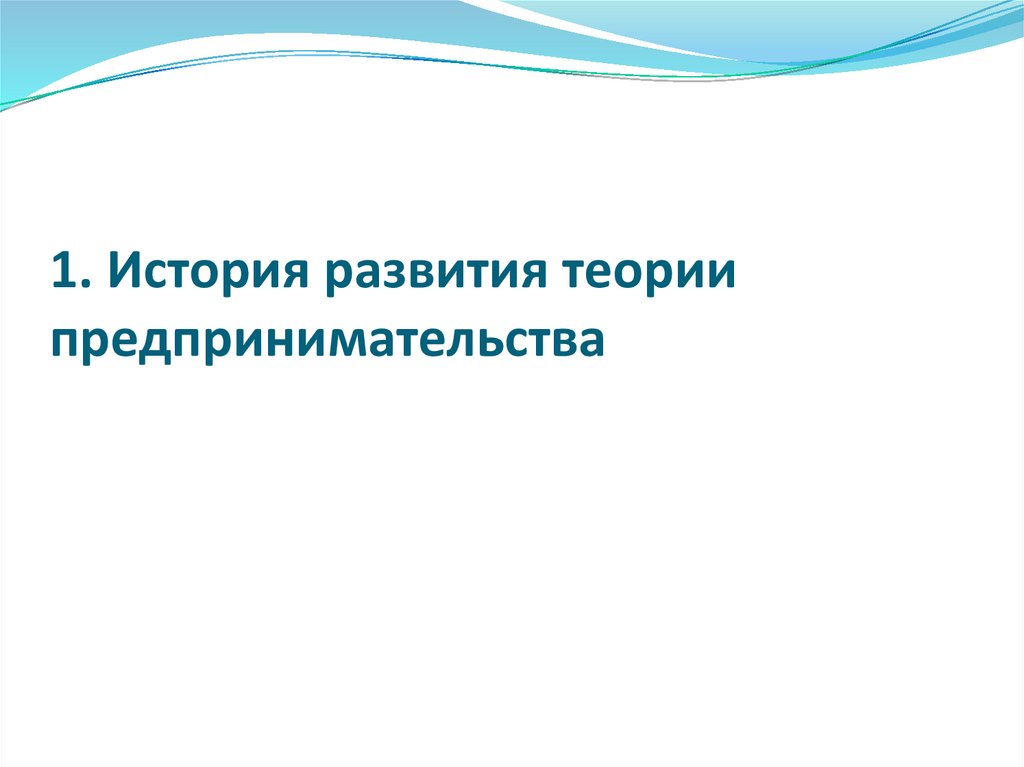 1. История развития теории предпринимательства